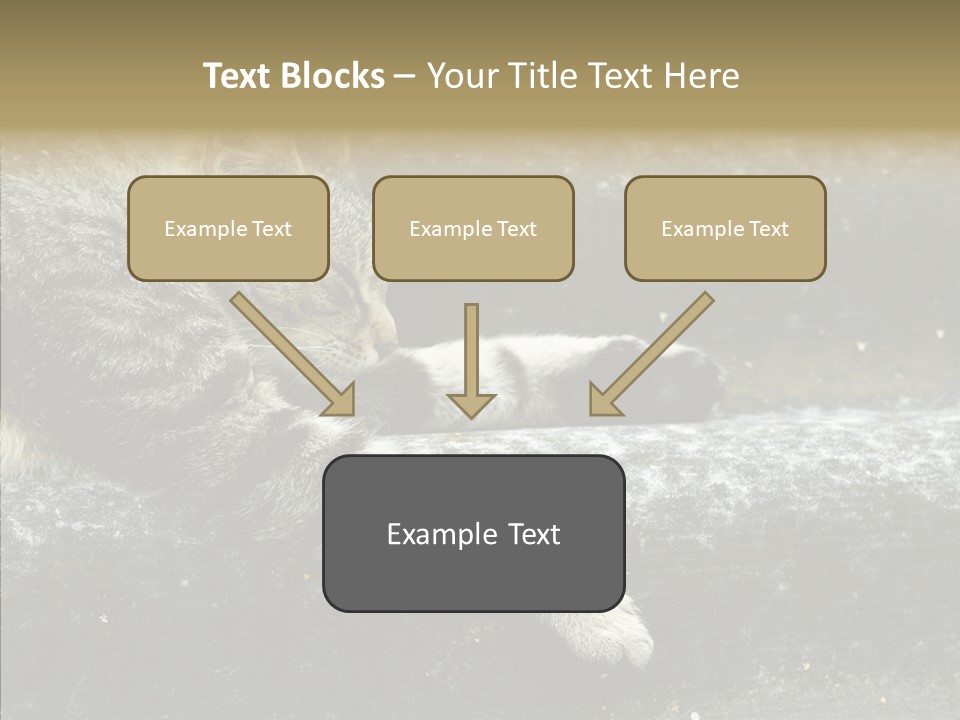 Text Blocks – Your Title Text Here

Example Text

Example Text

Example Text

Example Text